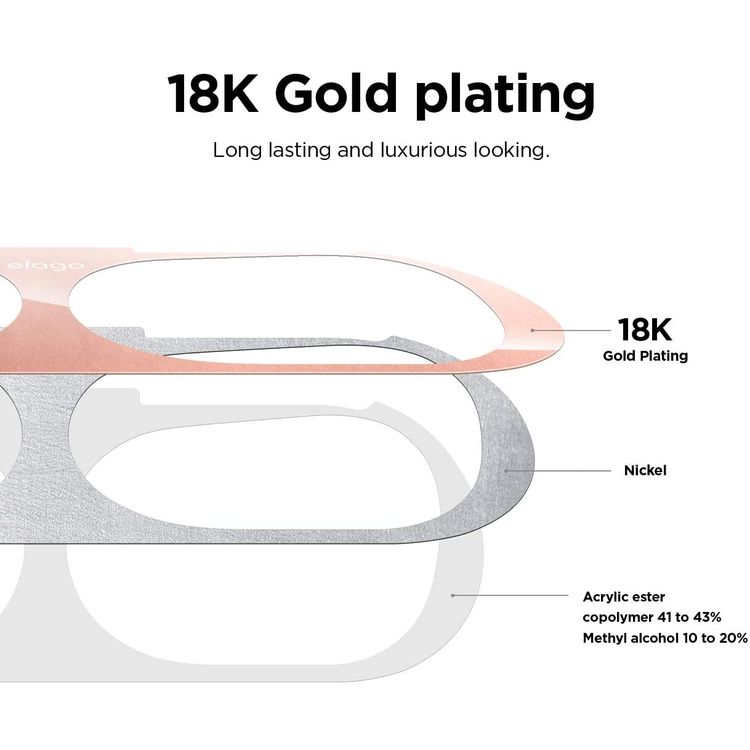 18K Gold plating

Long lasting and luxurious looking.

elago

18K
Gold Plating

Nickel

Acrylic ester copolymer 41 to 43%
Methyl alcohol 10 to 20%